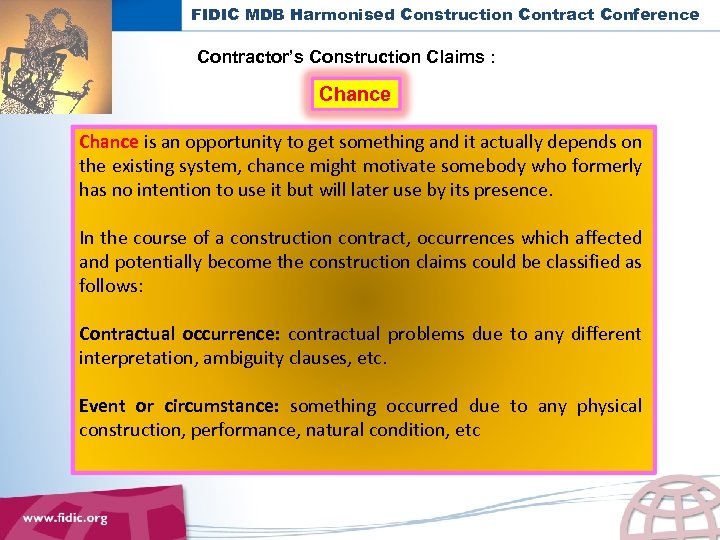 FIDIC MDB Harmonised Construction Contract Conference

Contractor's Construction Claims :

Chance

Chance is an opportunity to get something and it actually depends on the existing system, chance might motivate somebody who formerly has no intention to use it but will later use by its presence.

In the course of a construction contract, occurrences which affected and potentially become the construction claims could be classified as follows:

Contractual occurrence: contractual problems due to any different interpretation, ambiguity clauses, etc.

Event or circumstance: something occurred due to any physical construction, performance, natural condition, etc

www.fidic.org